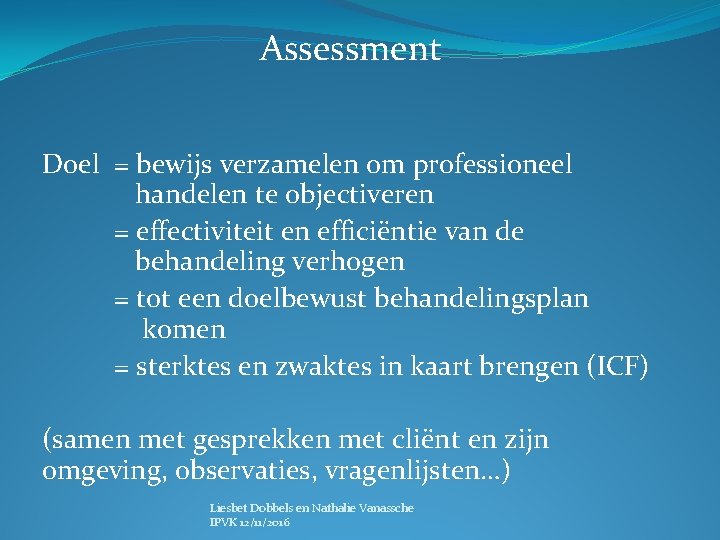 Assessment

Doel = bewijs verzamelen om professioneel handelen te objectiveren
= effectiviteit en efficiëntie van de behandeling verhogen
= tot een doelbewust behandelingsplan komen
= sterktes en zwaktes in kaart brengen (ICF)

(samen met gesprekken met cliënt en zijn omgeving, observaties, vragenlijsten…)

Liesbet Dobbels en Nathalie Vanassche
IPVK 12/11/2016